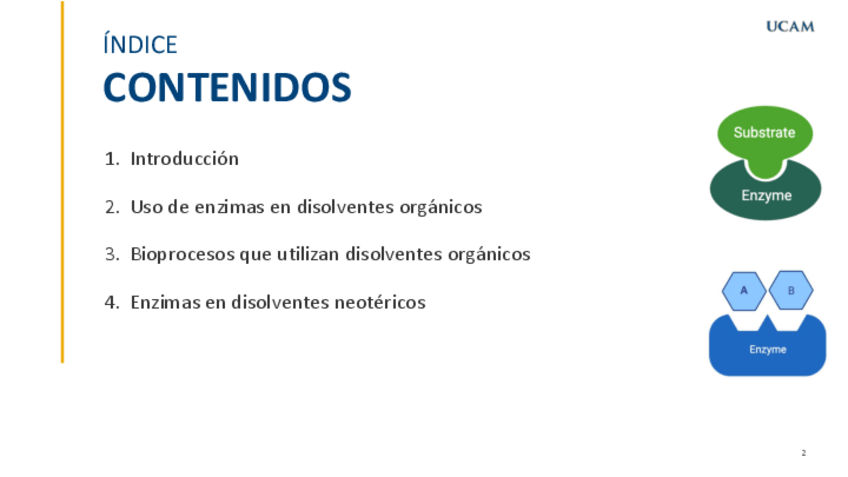 UCAM

ÍNDICE
CONTENIDOS

1. Introducción

2. Uso de enzimas en disolventes orgánicos

3. Bioprocesos que utilizan disolventes orgánicos

4. Enzimas en disolventes neotéricos

Substrate
Enzyme

A
B
Enzyme

2